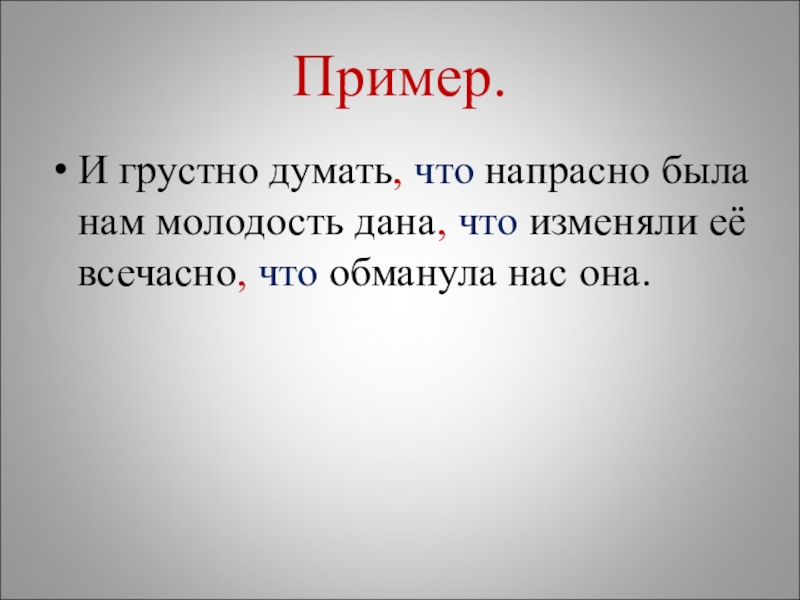 Пример.

• И грустно думать, что напрасно была нам молодость дана, что изменяли её всечасно, что обманула нас она.